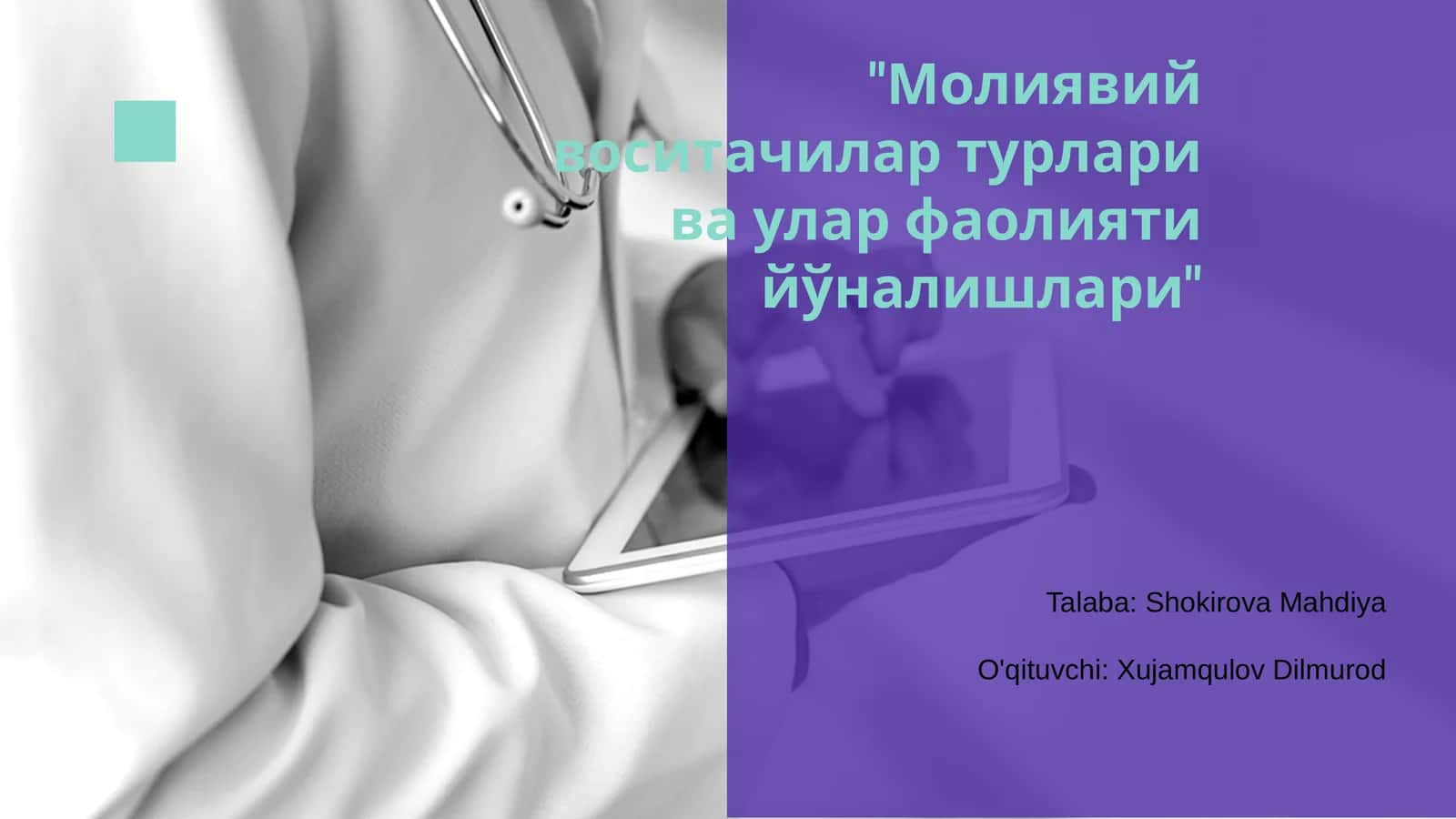 "Молиявий воситачилар турлари ва улар фаолияти йўналишлари"

Talaba: Shokirova Mahdiya

O'qituvchi: Xujamqulov Dilmurod